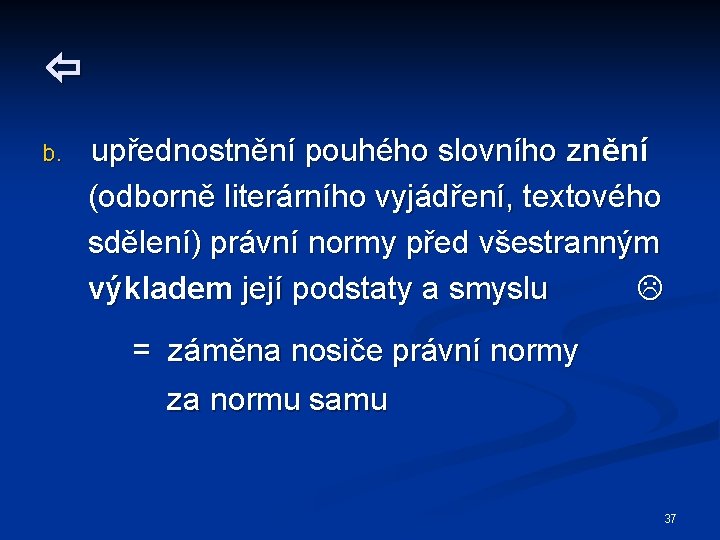 ⇦

b. upřednostnění pouhého slovního znění (odborně literárního vyjádření, textového sdělení) právní normy před všestranným výkladem její podstaty a smyslu ☹

= záměna nosiče právní normy za normu samu

37